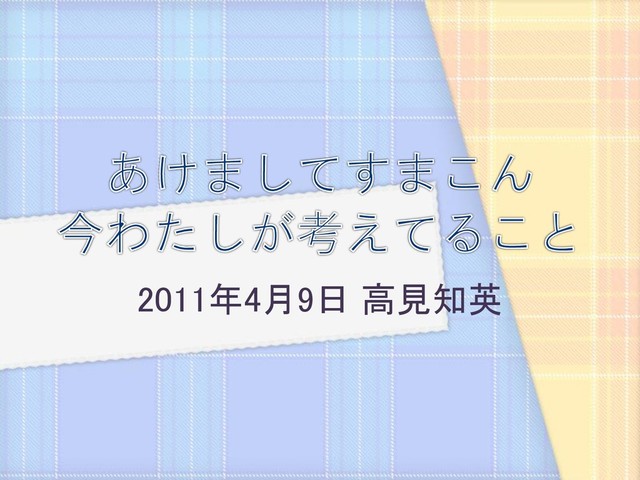 あけましてすまこん
今わたしが考えてること

2011年4月9日 高見知英